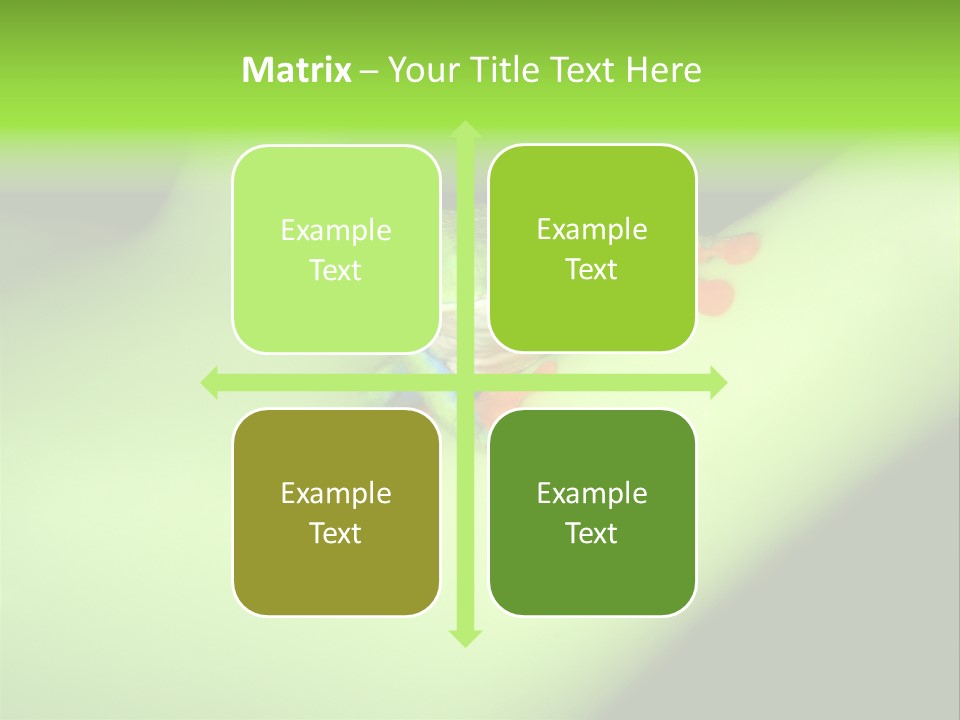 Matrix – Your Title Text Here

Example Text

Example Text

Example Text

Example Text